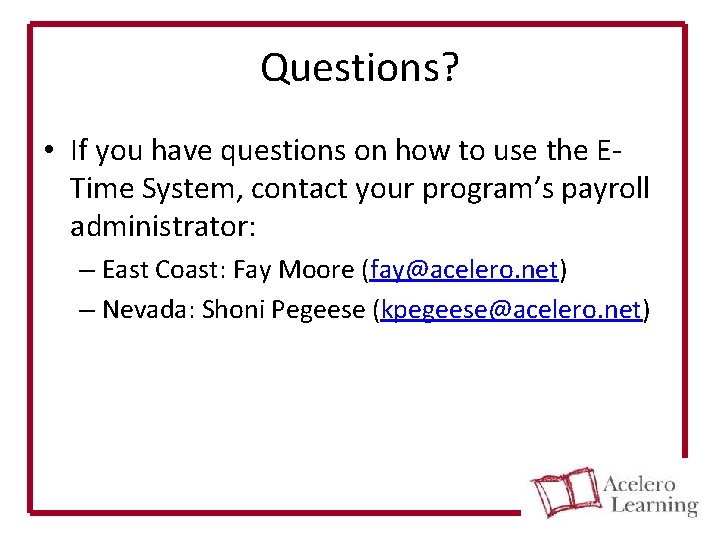 Questions?

• If you have questions on how to use the E-Time System, contact your program's payroll administrator:

– East Coast: Fay Moore (fay@acelero.net)

– Nevada: Shoni Pegeese (kpegeese@acelero.net)

Acelero Learning